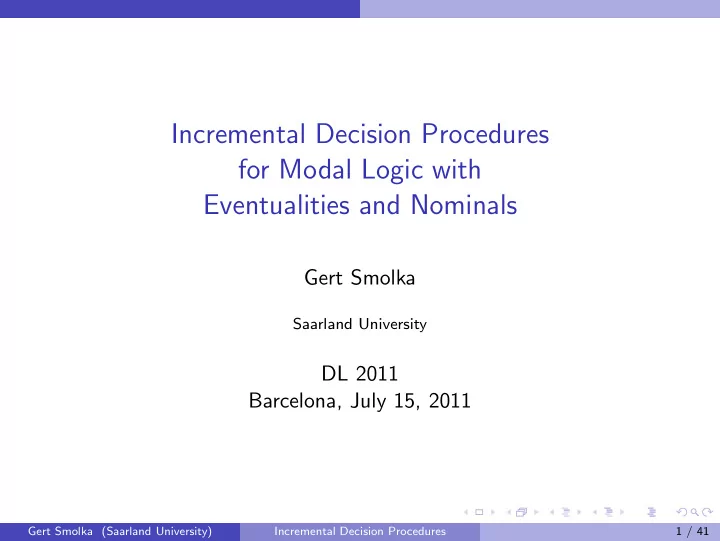 Incremental Decision Procedures for Modal Logic with Eventualities and Nominals

Gert Smolka

Saarland University

DL 2011
Barcelona, July 15, 2011

Gert Smolka (Saarland University) Incremental Decision Procedures 1 / 41